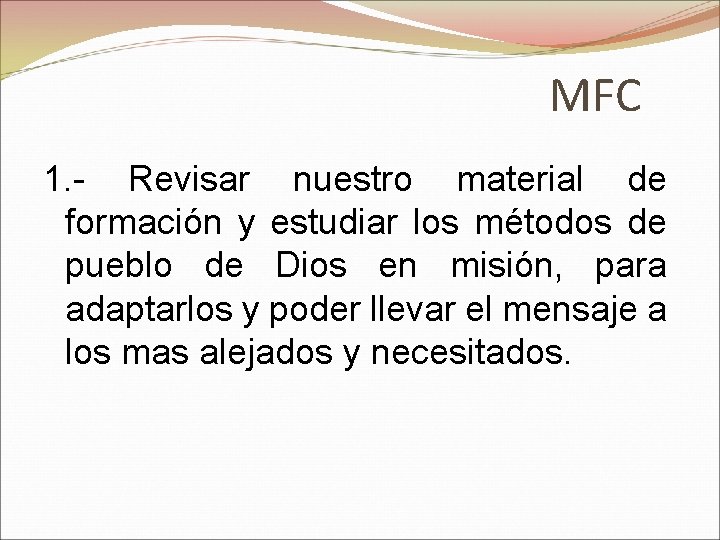 MFC

1.- Revisar nuestro material de formación y estudiar los métodos de pueblo de Dios en misión, para adaptarlos y poder llevar el mensaje a los mas alejados y necesitados.